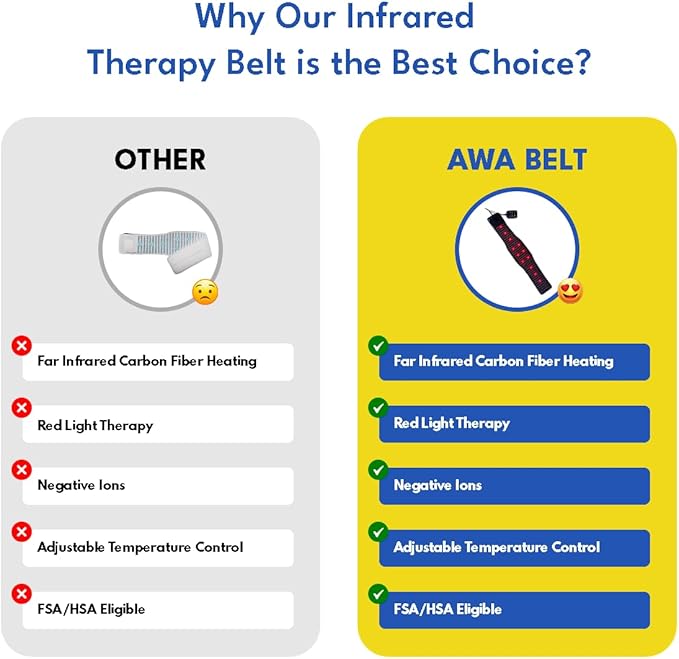 Why Our Infrared Therapy Belt is the Best Choice?

OTHER

Far Infrared Carbon Fiber Heating

Red Light Therapy

Negative Ions

Adjustable Temperature Control

FSA/HSA Eligible

AWA BELT

Far Infrared Carbon Fiber Heating

Red Light Therapy

Negative Ions

Adjustable Temperature Control

FSA/HSA Eligible